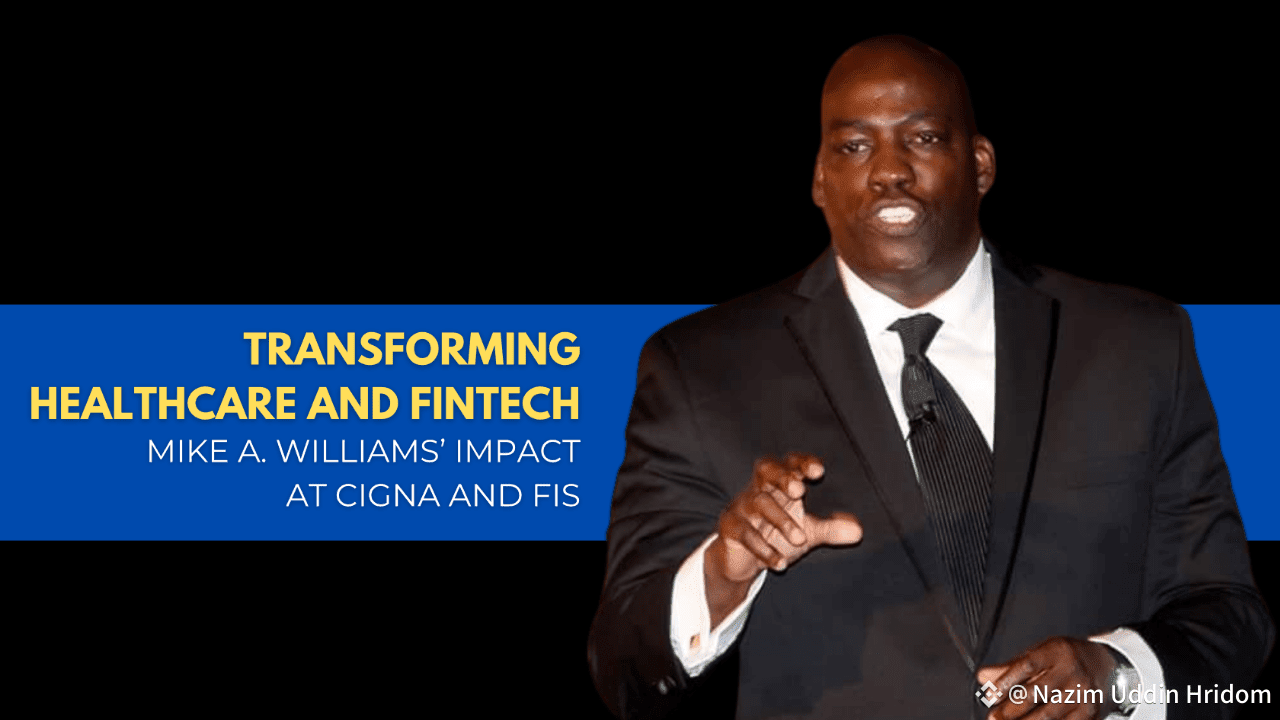 TRANSFORMING HEALTHCARE AND FINTECH
MIKE A. WILLIAMS' IMPACT AT CIGNA AND FIS

@ Nazim Uddin Hridom